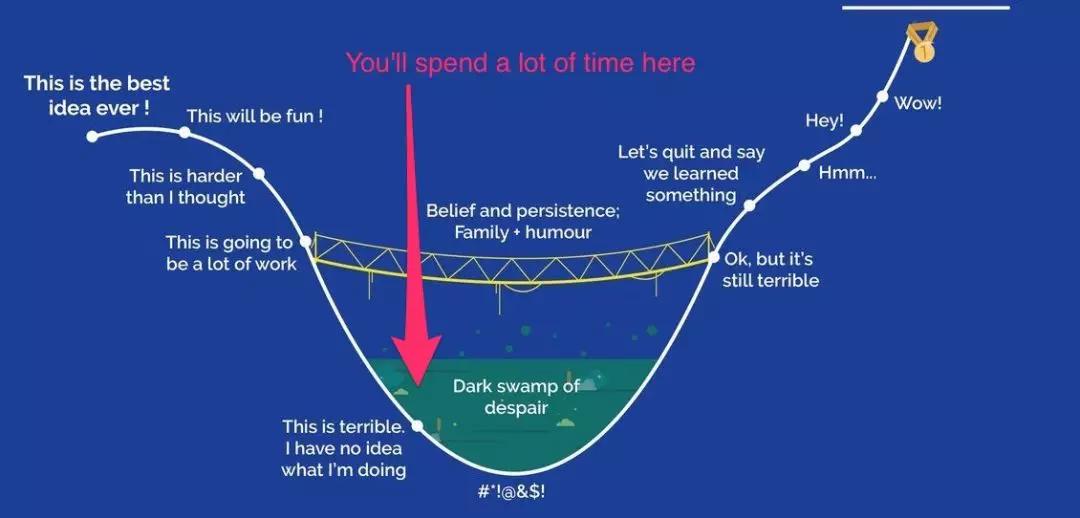 You'll spend a lot of time here

This is the best idea ever !

This will be fun !

This is harder than I thought

This is going to be a lot of work

Belief and persistence; Family + humour

Dark swamp of despair

This is terrible. I have no idea what I'm doing

#*!@&$!

Ok, but it's still terrible

Let's quit and say we learned something

Hmm...

Hey!

Wow!

1